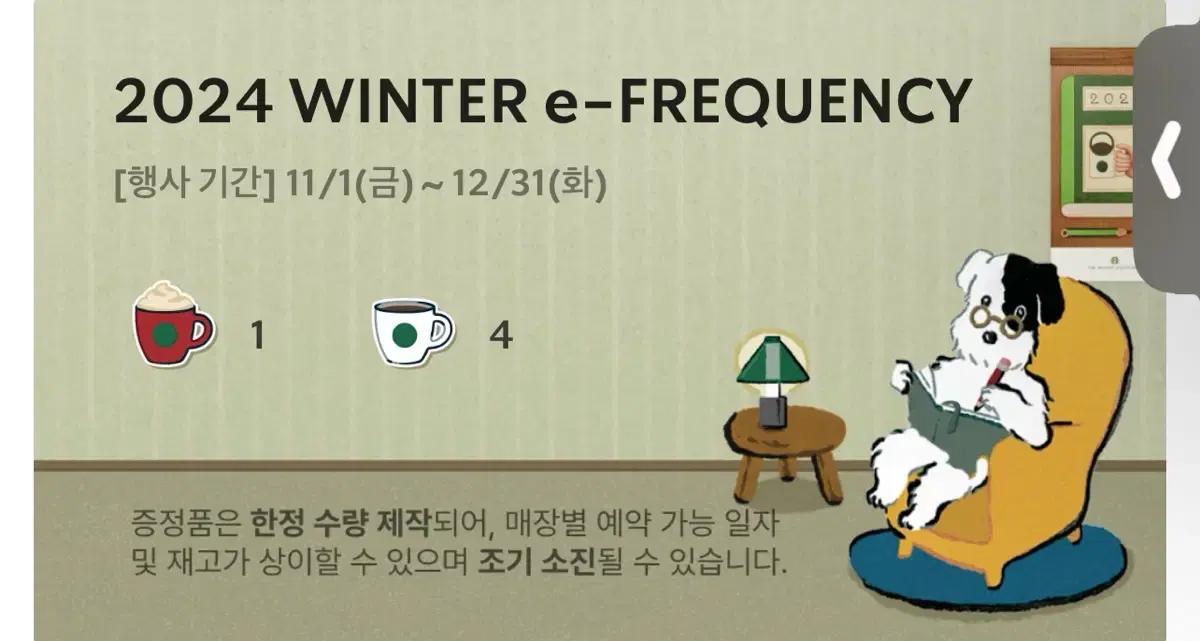 2024 WINTER e-FREQUENCY

[행사 기간] 11/1(금) ~ 12/31(화)

1

4

202

증정품은 한정 수량 제작되어, 매장별 예약 가능 일자 및 재고가 상이할 수 있으며 조기 소진될 수 있습니다.